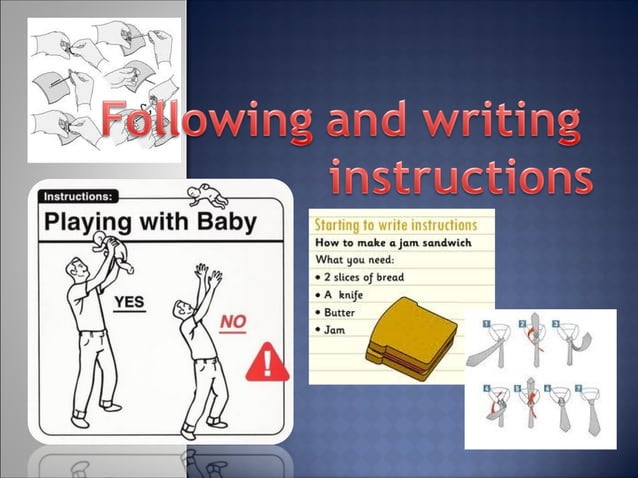 Following and writing instructions

Instructions:
Playing with Baby

YES

NO

!

Starting to write instructions
How to make a jam sandwich
What you need:
• 2 slices of bread
• A knife
• Butter
• Jam

1 2 3
4 5 6 7